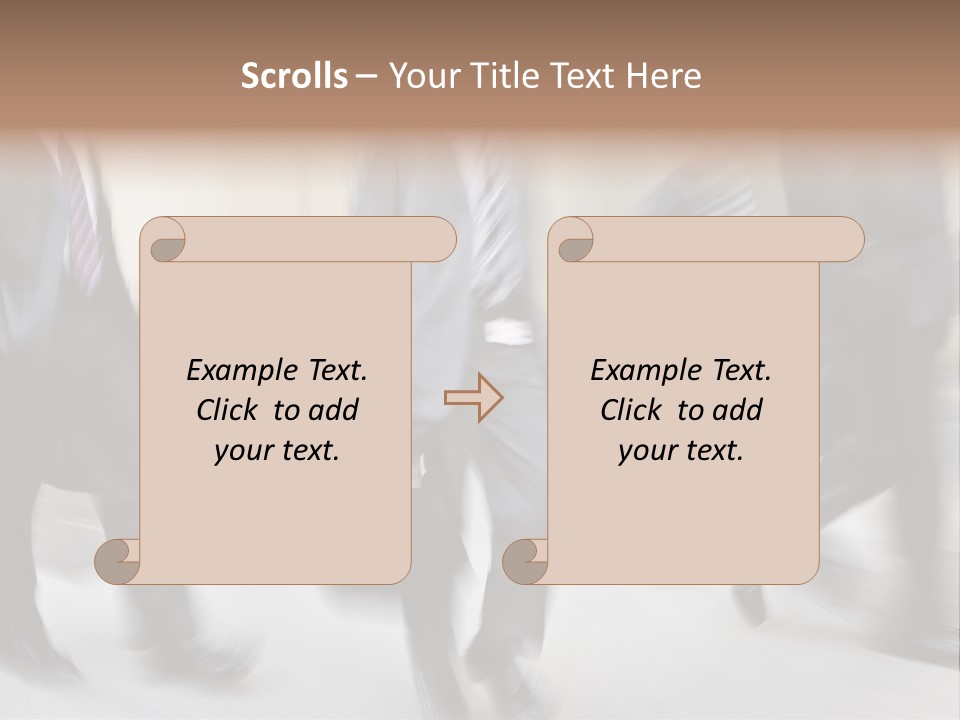 Scrolls – Your Title Text Here

Example Text. Click to add your text.

Example Text. Click to add your text.